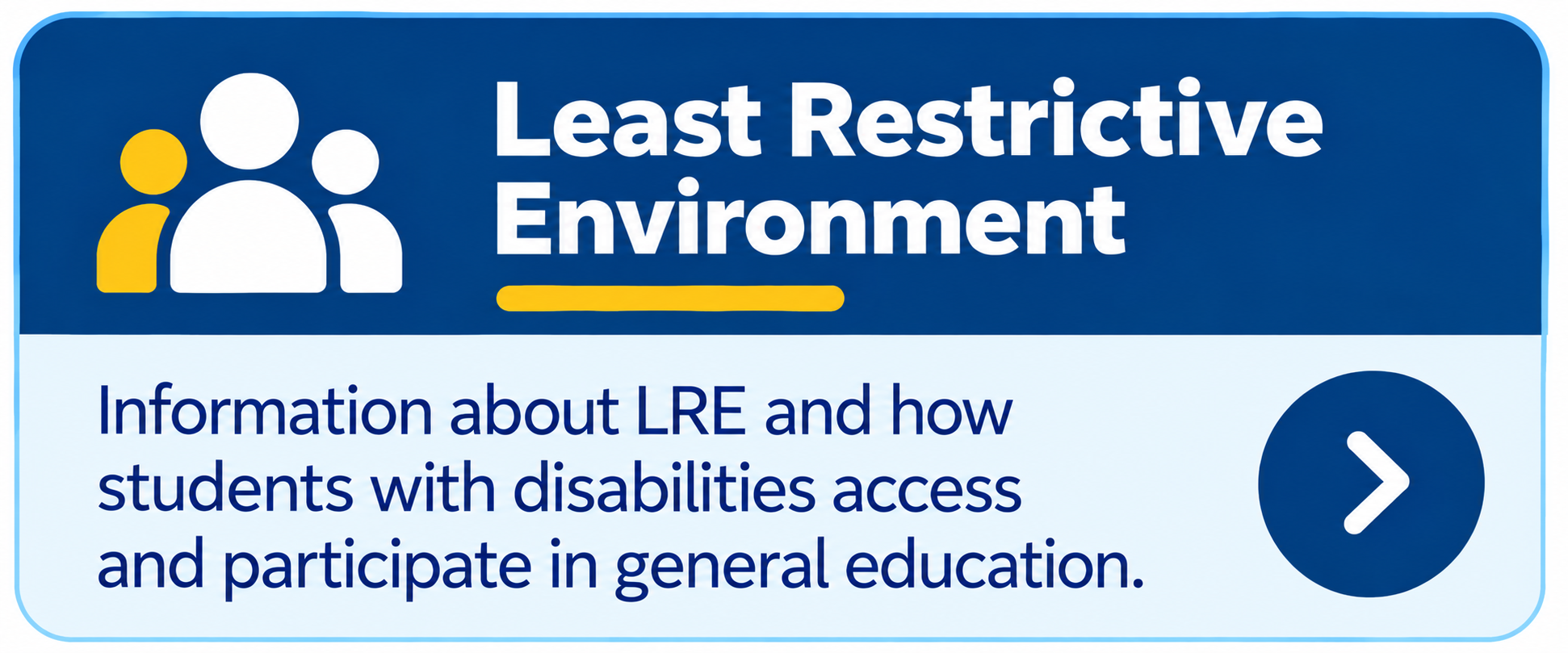 Least Restrictive Environment

Information about LRE and how students with disabilities access and participate in general education.